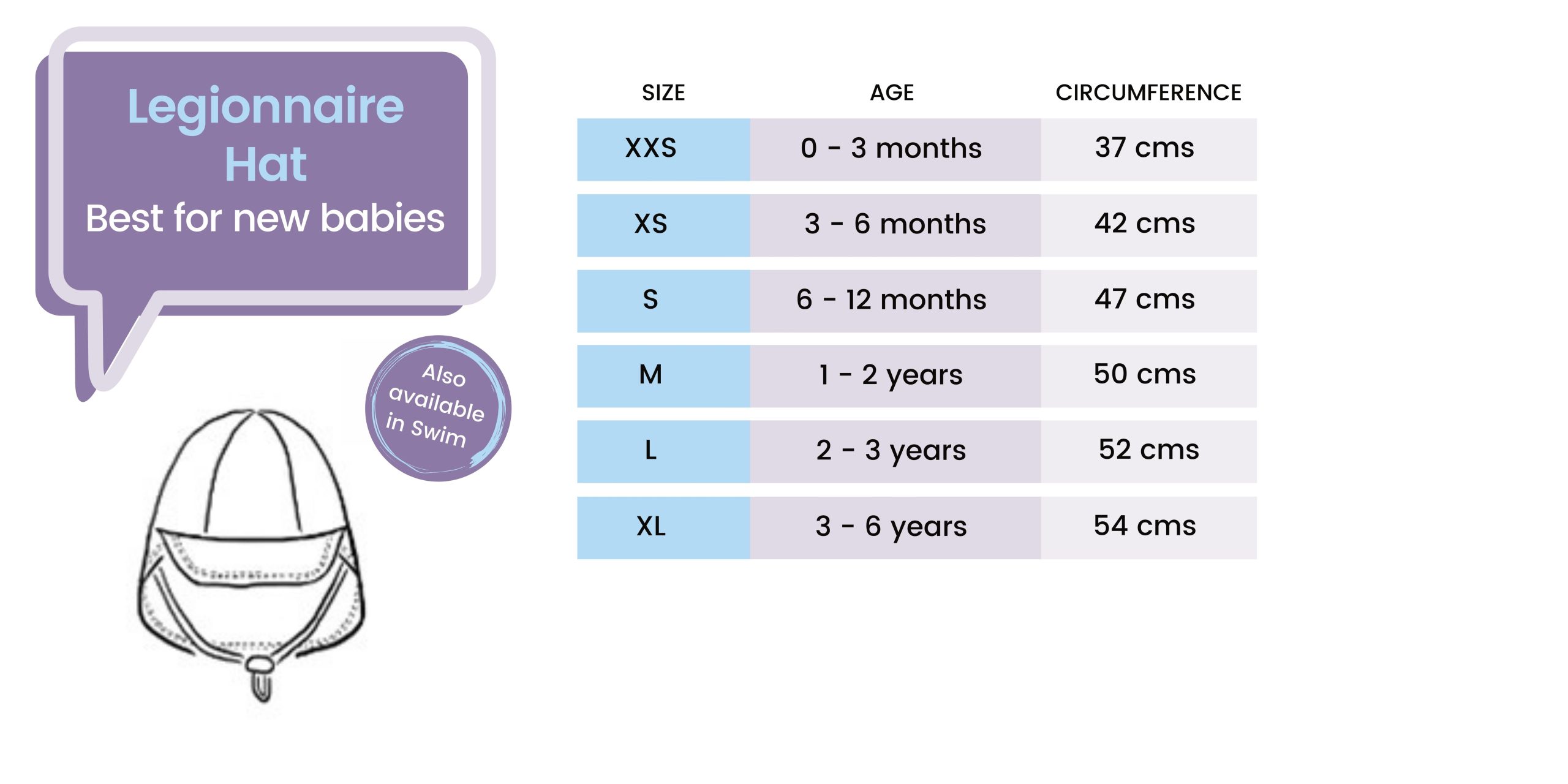 Legionnaire Hat
Best for new babies

Also available in Swim

| SIZE | AGE | CIRCUMFERENCE |
|---|---|---|
| XXS | 0 - 3 months | 37 cms |
| XS | 3 - 6 months | 42 cms |
| S | 6 - 12 months | 47 cms |
| M | 1 - 2 years | 50 cms |
| L | 2 - 3 years | 52 cms |
| XL | 3 - 6 years | 54 cms |